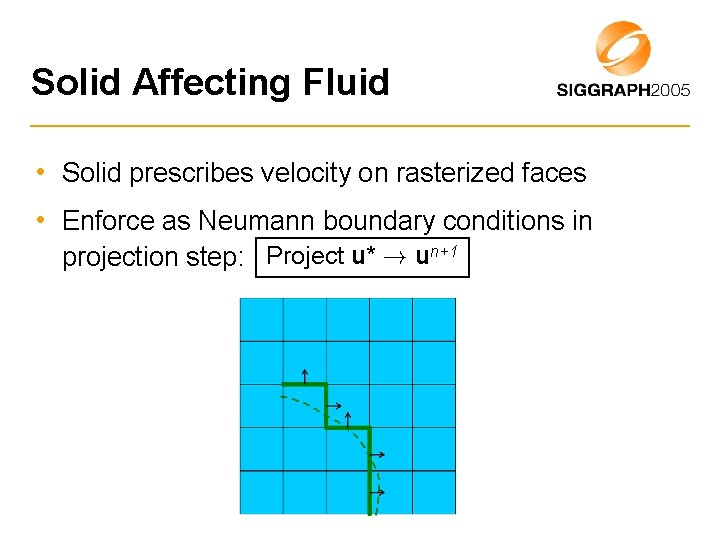 Solid Affecting Fluid

SIGGRAPH2005

• Solid prescribes velocity on rasterized faces

• Enforce as Neumann boundary conditions in projection step: Project $\mathbf{u}^* \rightarrow \mathbf{u}^{n+1}$